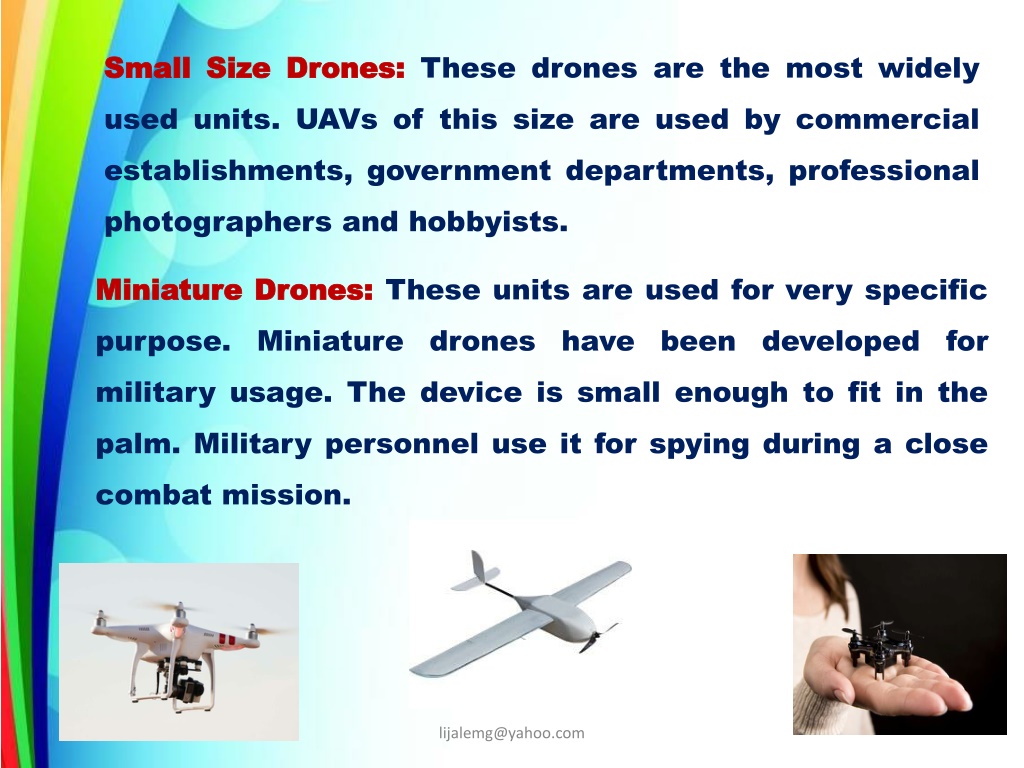 Small Size Drones: These drones are the most widely used units. UAVs of this size are used by commercial establishments, government departments, professional photographers and hobbyists.

Miniature Drones: These units are used for very specific purpose. Miniature drones have been developed for military usage. The device is small enough to fit in the palm. Military personnel use it for spying during a close combat mission.

lijalemg@yahoo.com